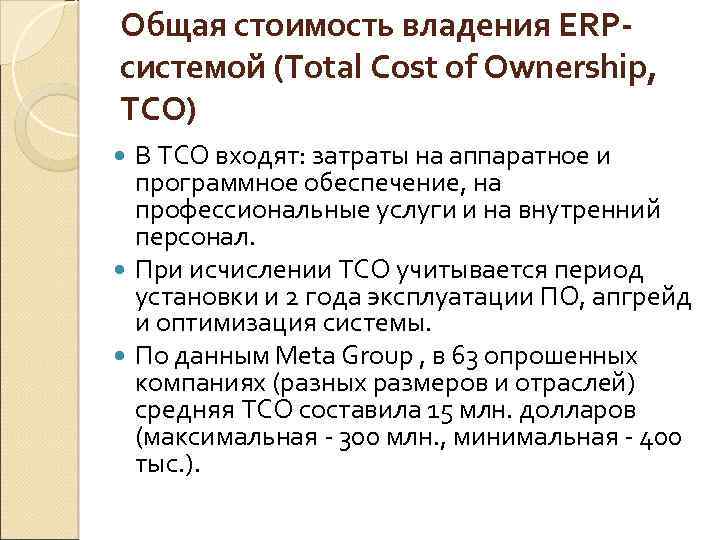 Общая стоимость владения ERP-системой (Total Cost of Ownership, TCO)

В ТСО входят: затраты на аппаратное и программное обеспечение, на профессиональные услуги и на внутренний персонал.

При исчислении ТСО учитывается период установки и 2 года эксплуатации ПО, апгрейд и оптимизация системы.

По данным Meta Group , в 63 опрошенных компаниях (разных размеров и отраслей) средняя ТСО составила 15 млн. долларов (максимальная - 300 млн., минимальная - 400 тыс.).